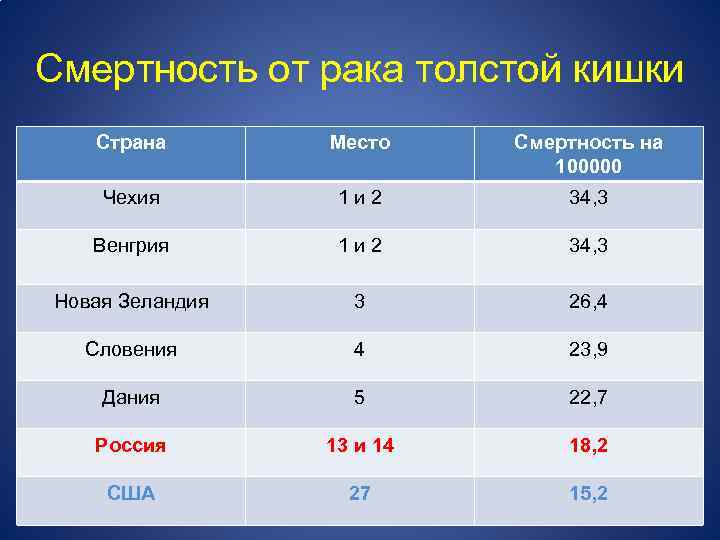 Смертность от рака толстой кишки

| Страна | Место | Смертность на 100000 |
|---|---|---|
| Чехия | 1 и 2 | 34,3 |
| Венгрия | 1 и 2 | 34,3 |
| Новая Зеландия | 3 | 26,4 |
| Словения | 4 | 23,9 |
| Дания | 5 | 22,7 |
| Россия | 13 и 14 | 18,2 |
| США | 27 | 15,2 |